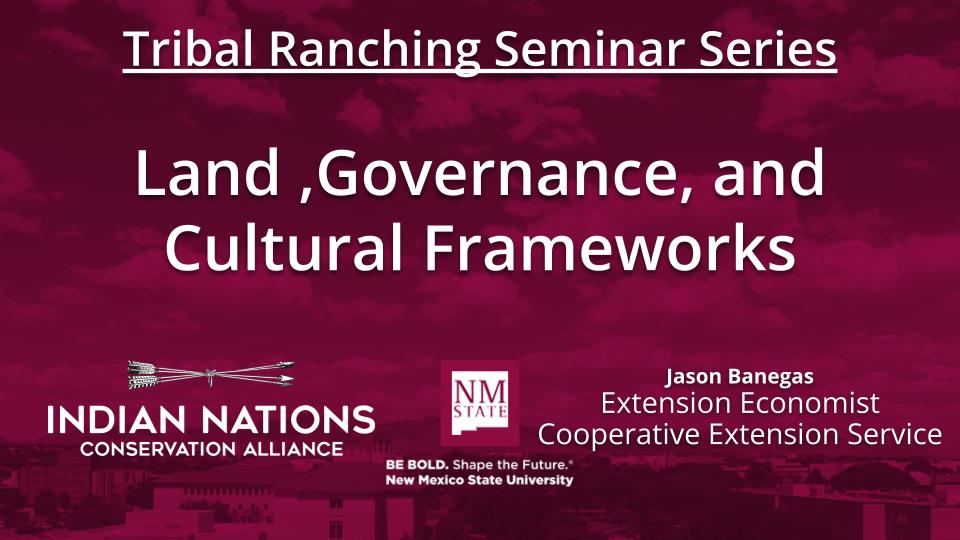 Tribal Ranching Seminar Series

Land ,Governance, and Cultural Frameworks

INDIAN NATIONS
CONSERVATION ALLIANCE

NM STATE

BE BOLD. Shape the Future.®
New Mexico State University

Jason Banegas
Extension Economist
Cooperative Extension Service